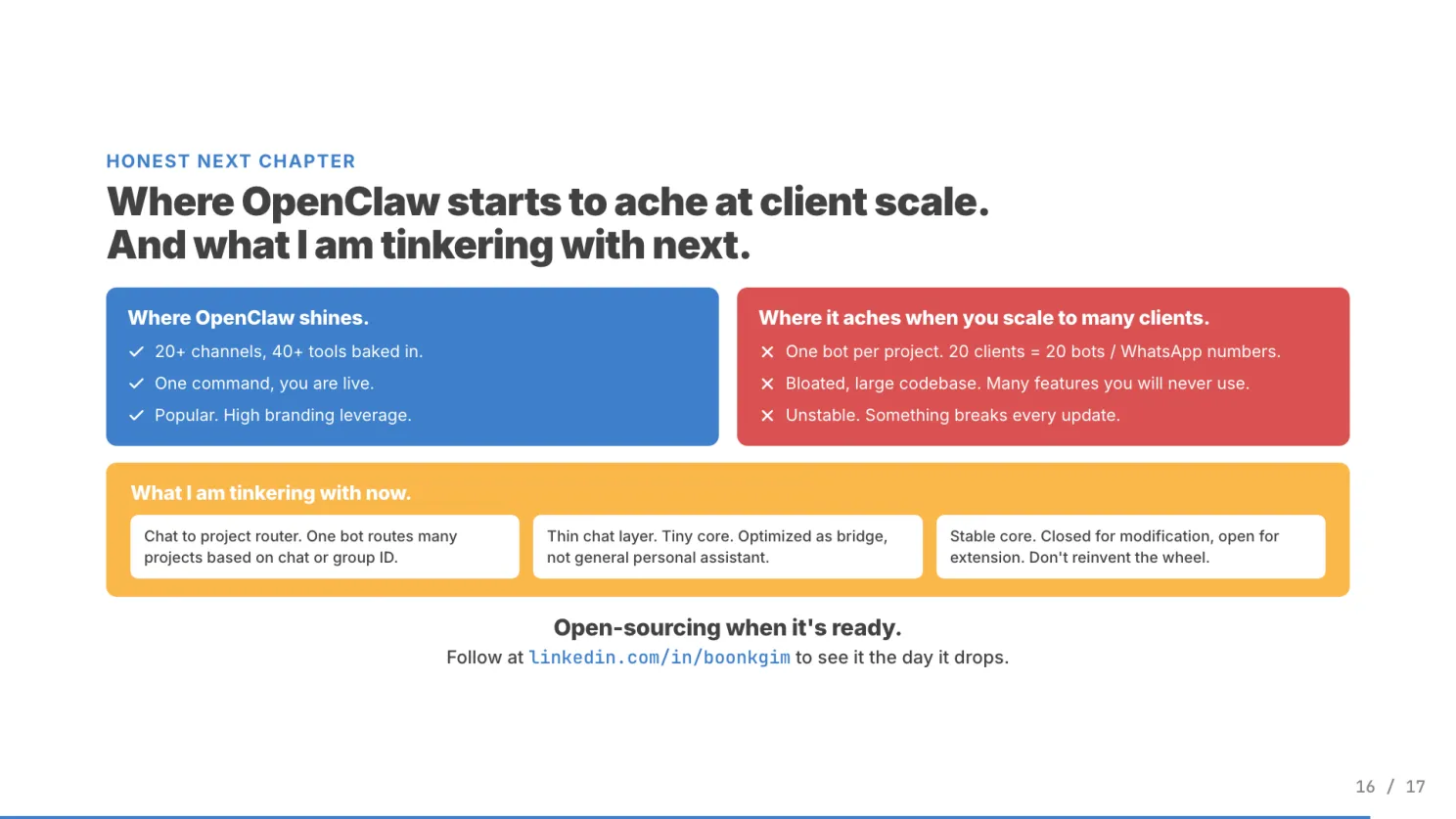 HONEST NEXT CHAPTER

Where OpenClaw starts to ache at client scale.
And what I am tinkering with next.

Where OpenClaw shines.

✓ 20+ channels, 40+ tools baked in.
✓ One command, you are live.
✓ Popular. High branding leverage.

Where it aches when you scale to many clients.

✕ One bot per project. 20 clients = 20 bots / WhatsApp numbers.
✕ Bloated, large codebase. Many features you will never use.
✕ Unstable. Something breaks every update.

What I am tinkering with now.

Chat to project router. One bot routes many projects based on chat or group ID.

Thin chat layer. Tiny core. Optimized as bridge, not general personal assistant.

Stable core. Closed for modification, open for extension. Don't reinvent the wheel.

Open-sourcing when it's ready.

Follow at linkedin.com/in/boonkgim to see it the day it drops.

16 / 17